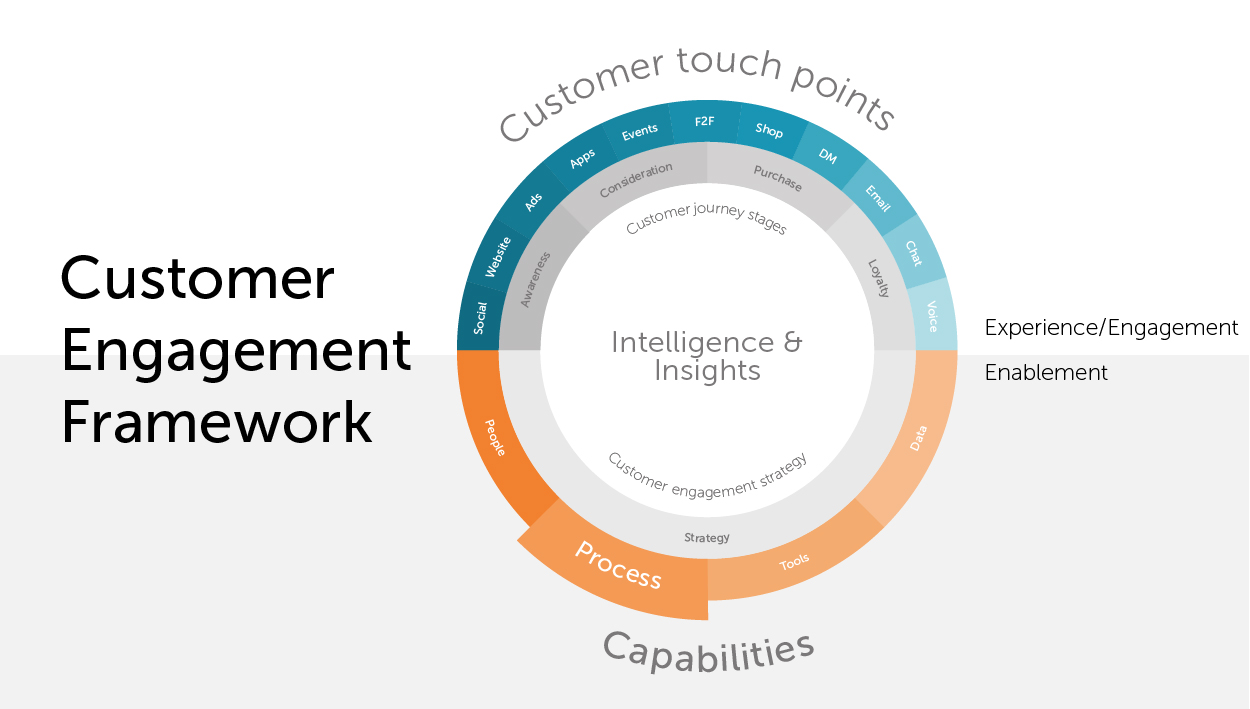 Customer Engagement Framework

Customer touch points

Social
Website
Ads
Apps
Events
F2F
Shop
DM
Email
Chat
Voice

Awareness
Consideration
Purchase
Loyalty

Customer journey stages

Intelligence & Insights

Customer engagement strategy

Strategy

People
Process
Tools
Data

Capabilities

Experience/Engagement

Enablement